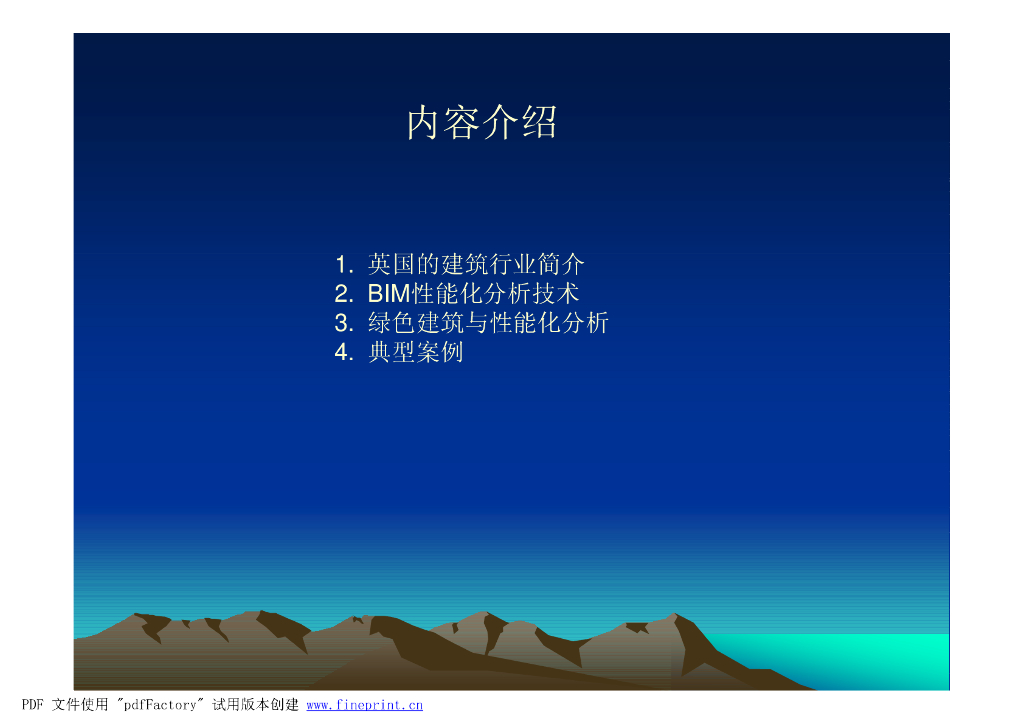 内容介绍

1. 英国的建筑行业简介
2. BIM性能化分析技术
3. 绿色建筑与性能化分析
4. 典型案例

PDF 文件使用 "pdfFactory" 试用版本创建 www.fineprint.cn